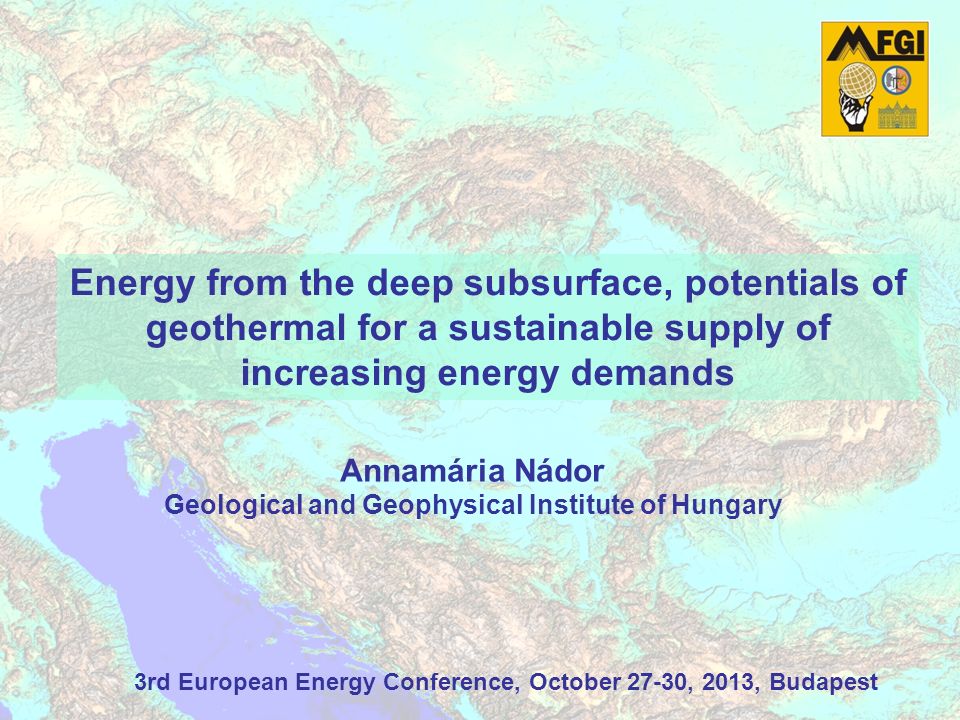 MFGI

Energy from the deep subsurface, potentials of geothermal for a sustainable supply of increasing energy demands

Annamária Nádor
Geological and Geophysical Institute of Hungary

3rd European Energy Conference, October 27-30, 2013, Budapest